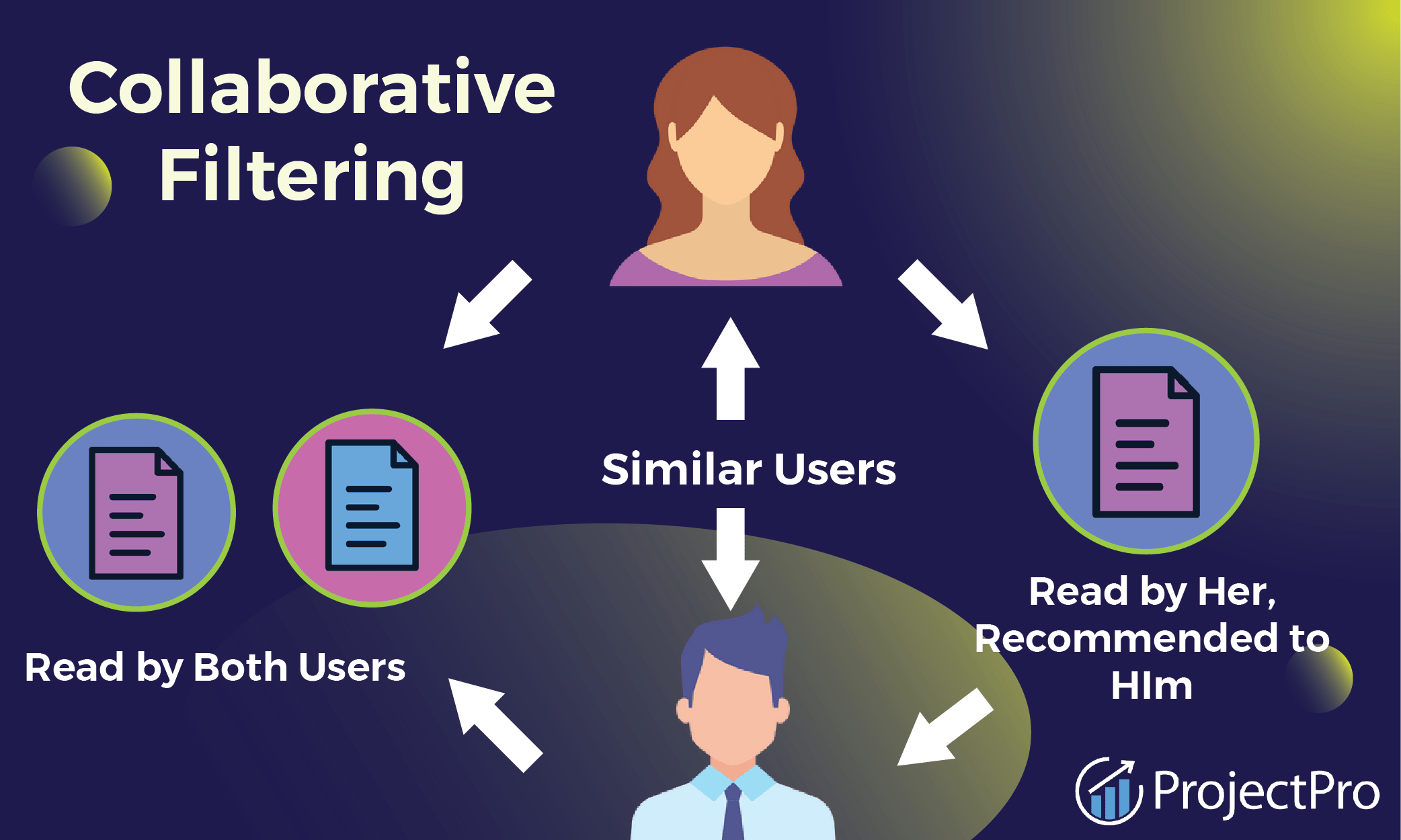 Collaborative Filtering

Similar Users

Read by Both Users

Read by Her, Recommended to HIm

ProjectPro